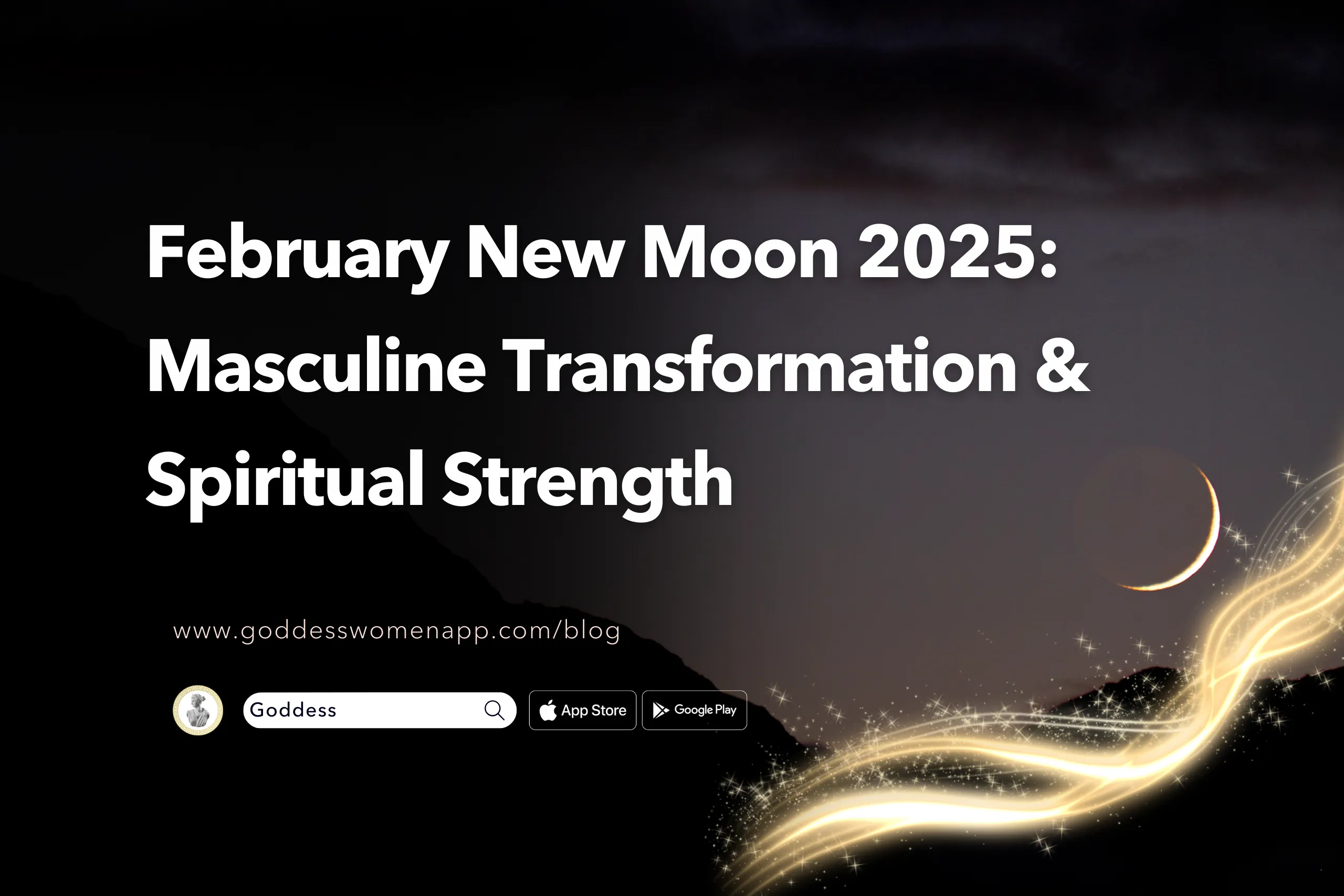 February New Moon 2025: Masculine Transformation & Spiritual Strength

www.goddesswomenapp.com/blog

Goddess

App Store

Google Play